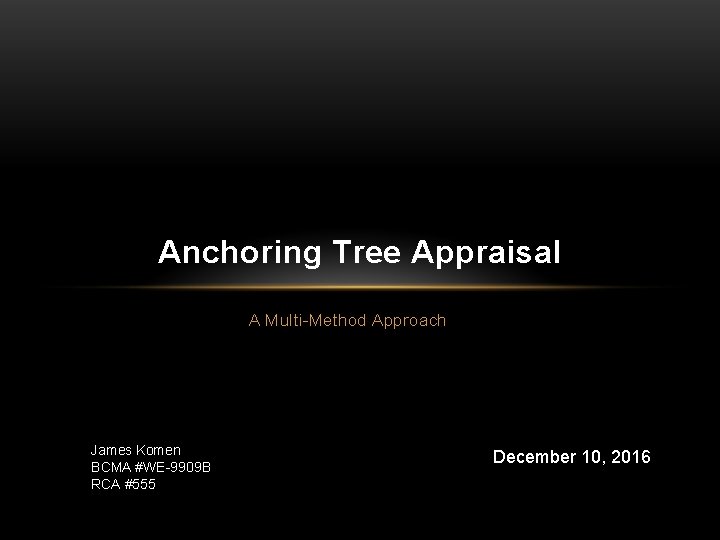 Anchoring Tree Appraisal

A Multi-Method Approach

James Komen
BCMA #WE-9909B
RCA #555

December 10, 2016